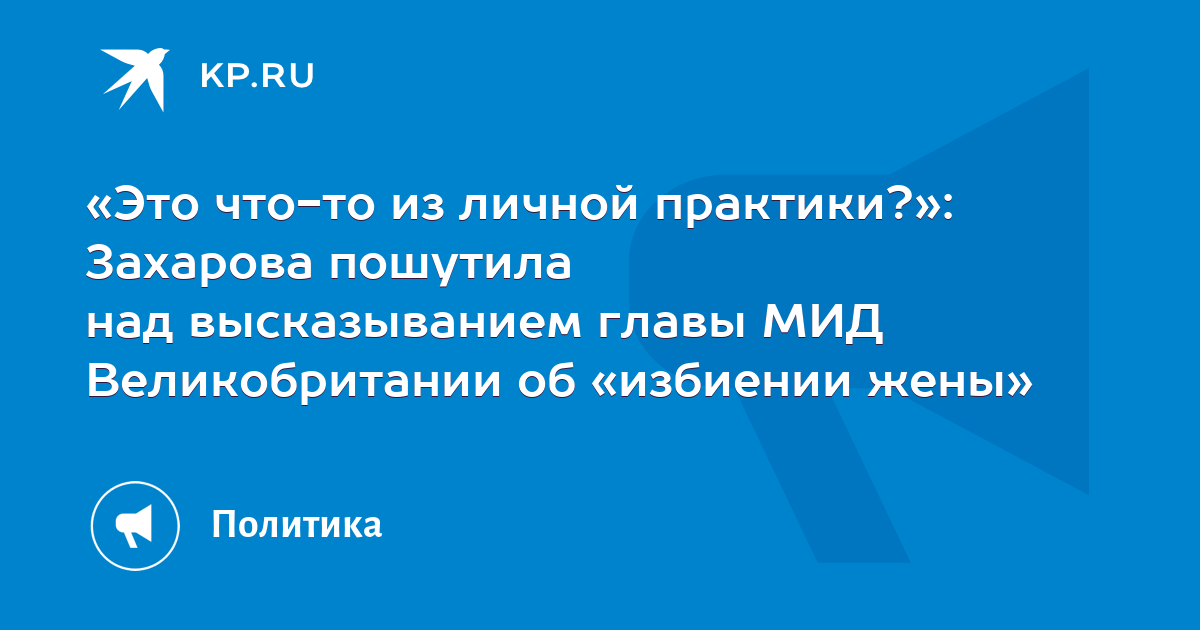 KP.RU

«Это что-то из личной практики?»: Захарова пошутила над высказыванием главы МИД Великобритании об «избиении жены»

Политика